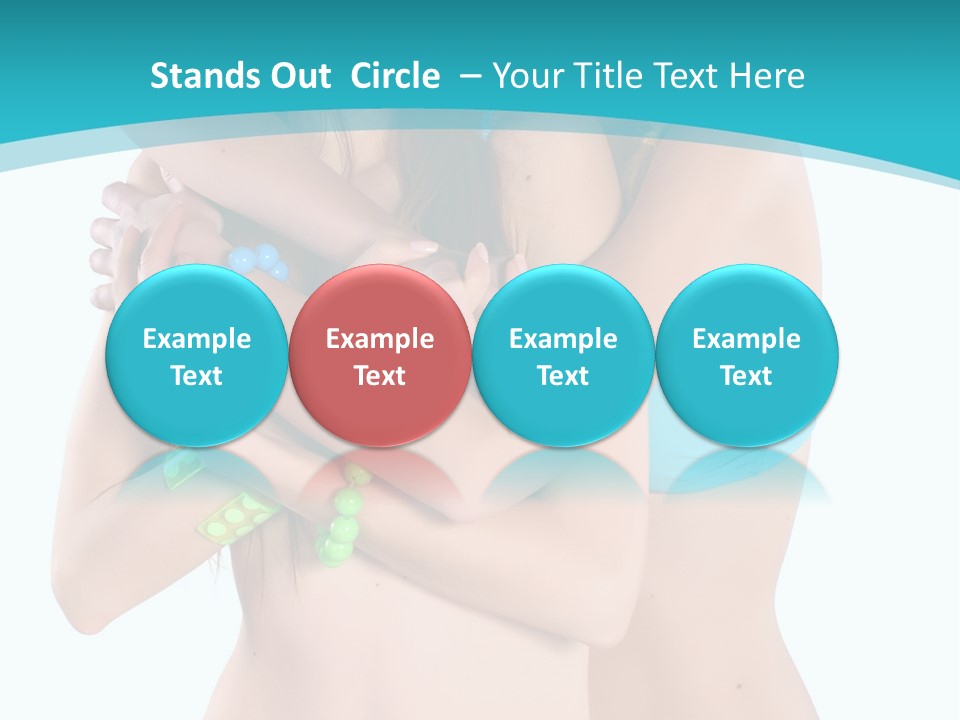 Stands Out Circle – Your Title Text Here

Example Text

Example Text

Example Text

Example Text